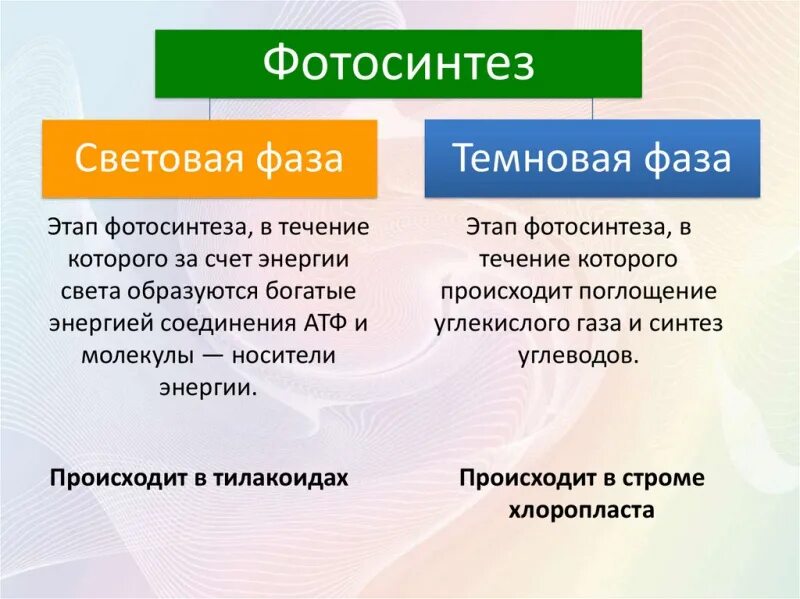 Фотосинтез

Световая фаза

Этап фотосинтеза, в течение которого за счет энергии света образуются богатые энергией соединения АТФ и молекулы — носители энергии.

Происходит в тилакоидах

Темновая фаза

Этап фотосинтеза, в течение которого происходит поглощение углекислого газа и синтез углеводов.

Происходит в строме хлоропласта